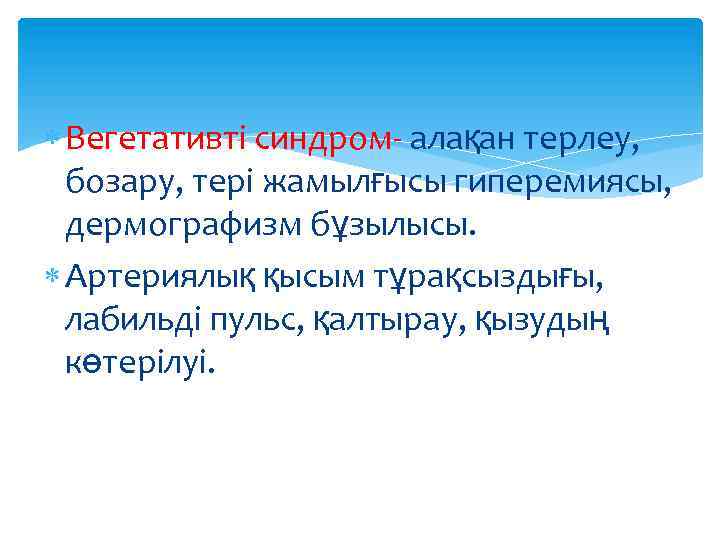 Вегетативті синдром- алақан терлеу, бозару, тері жамылғысы гиперемиясы, дермографизм бұзылысы.

Артериялық қысым тұрақсыздығы, лабильді пульс, қалтырау, қызудың көтерілуі.